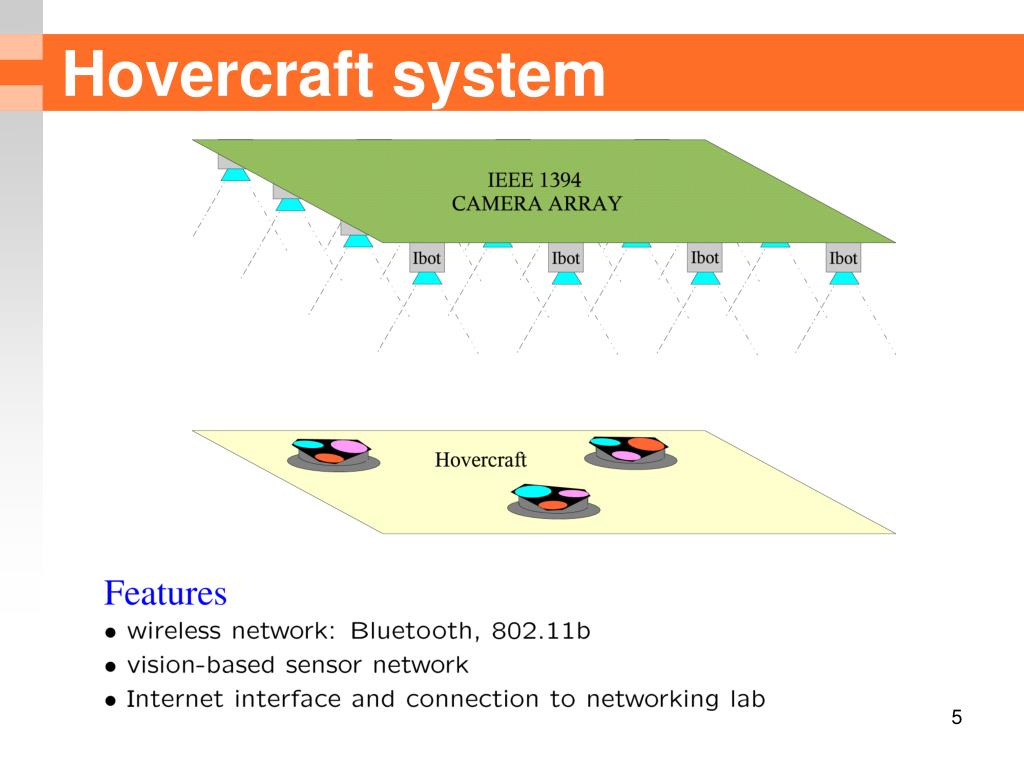 Hovercraft system

IEEE 1394
CAMERA ARRAY

Ibot

Ibot

Ibot

Ibot

Hovercraft

Features

• wireless network: Bluetooth, 802.11b
• vision-based sensor network
• Internet interface and connection to networking lab

5